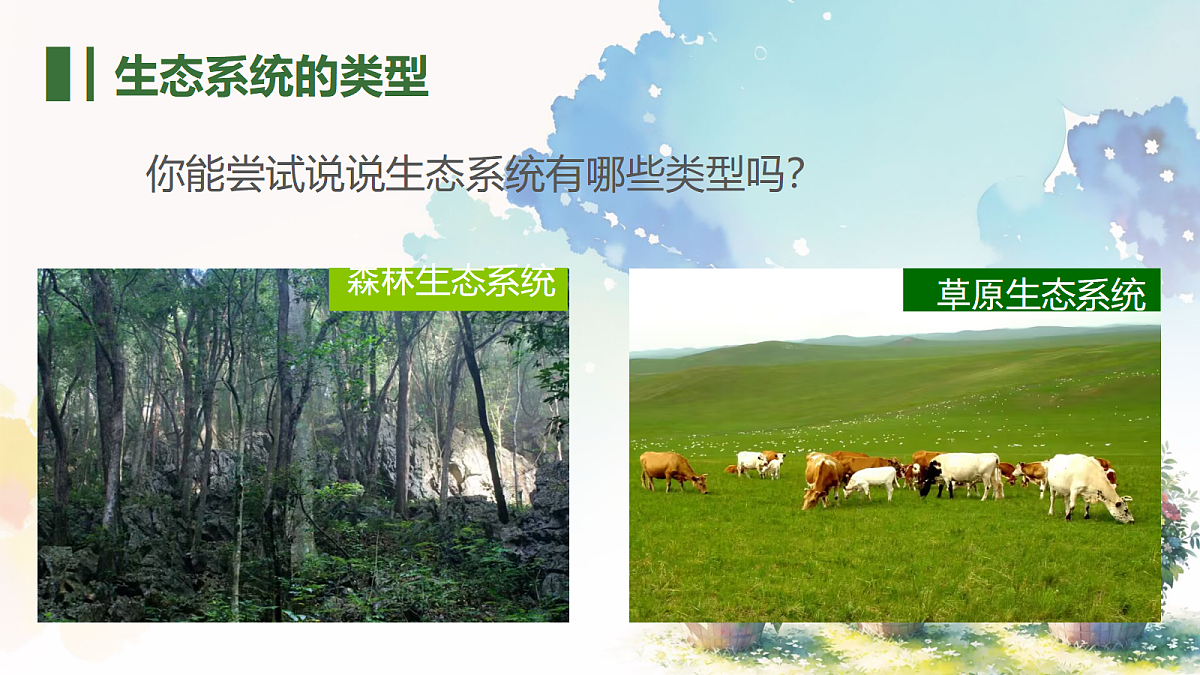 生态系统的类型

你能尝试说说生态系统有哪些类型吗?

森林生态系统

草原生态系统